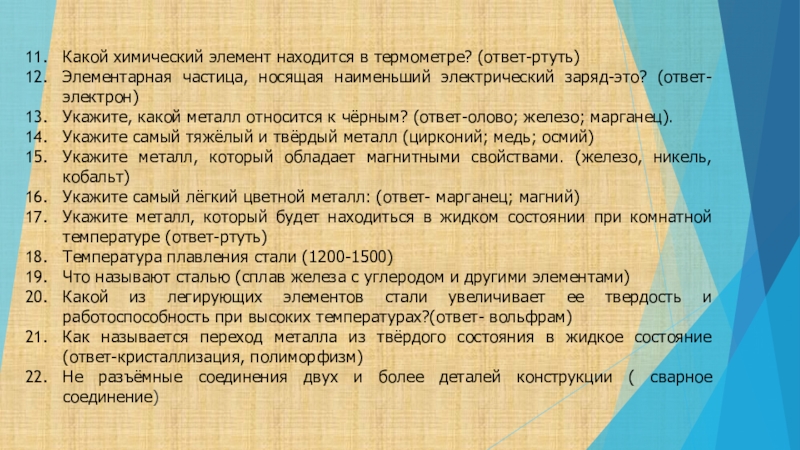 11. Какой химический элемент находится в термометре? (ответ-ртуть)
12. Элементарная частица, носящая наименьший электрический заряд-это? (ответ-электрон)
13. Укажите, какой металл относится к чёрным? (ответ-олово; железо; марганец).
14. Укажите самый тяжёлый и твёрдый металл (цирконий; медь; осмий)
15. Укажите металл, который обладает магнитными свойствами. (железо, никель, кобальт)
16. Укажите самый лёгкий цветной металл: (ответ- марганец; магний)
17. Укажите металл, который будет находиться в жидком состоянии при комнатной температуре (ответ-ртуть)
18. Температура плавления стали (1200-1500)
19. Что называют сталью (сплав железа с углеродом и другими элементами)
20. Какой из легирующих элементов стали увеличивает ее твердость и работоспособность при высоких температурах?(ответ- вольфрам)
21. Как называется переход металла из твёрдого состояния в жидкое состояние (ответ-кристаллизация, полиморфизм)
22. Не разъёмные соединения двух и более деталей конструкции ( сварное соединение)